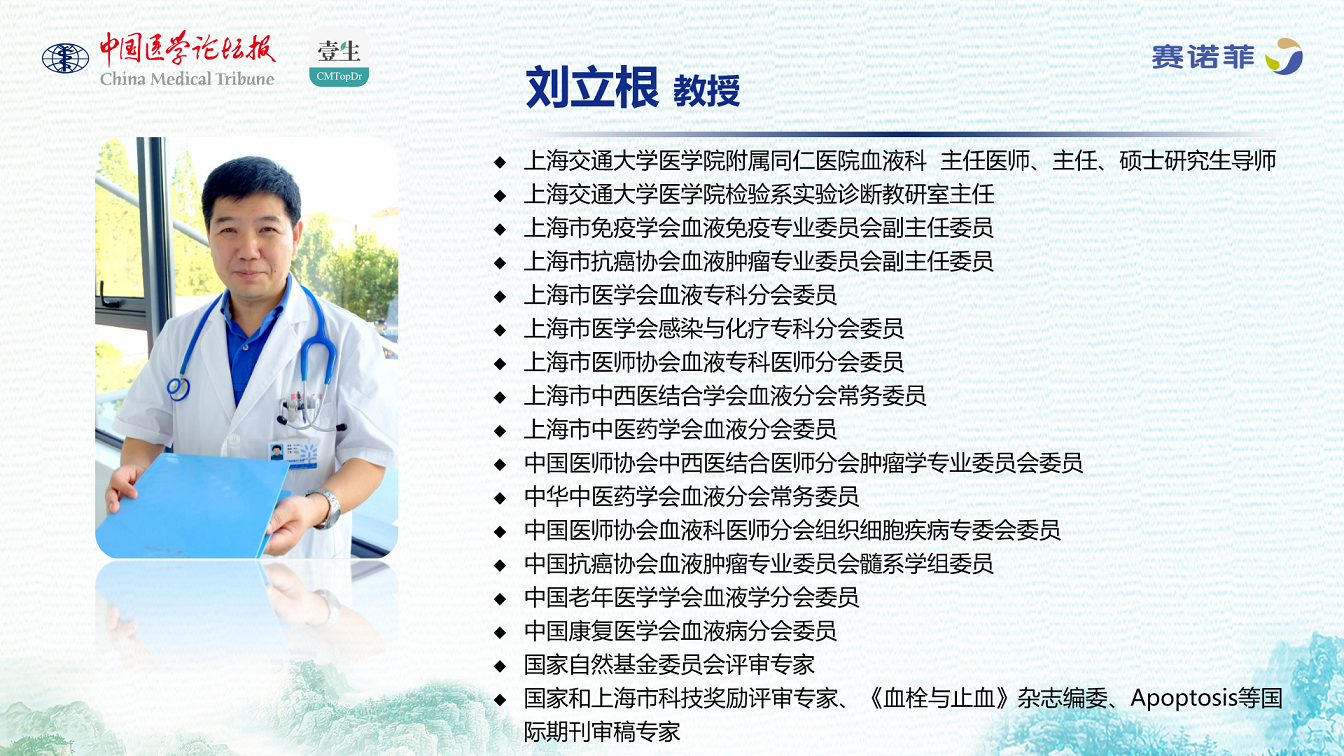 中国医学论坛报
China Medical Tribune

壹生
CMTopDr

赛诺菲

刘立根 教授

◆ 上海交通大学医学院附属同仁医院血液科 主任医师、主任、硕士研究生导师
◆ 上海交通大学医学院检验系实验诊断教研室主任
◆ 上海市免疫学会血液免疫专业委员会副主任委员
◆ 上海市抗癌协会血液肿瘤专业委员会副主任委员
◆ 上海市医学会血液专科分会委员
◆ 上海市医学会感染与化疗专科分会委员
◆ 上海市医师协会血液专科医师分会委员
◆ 上海市中西医结合学会血液分会常务委员
◆ 上海市中医药学会血液分会委员
◆ 中国医师协会中西医结合医师分会肿瘤学专业委员会委员
◆ 中华中医药学会血液分会常务委员
◆ 中国医师协会血液科医师分会组织细胞疾病专委会委员
◆ 中国抗癌协会血液肿瘤专业委员会髓系学组委员
◆ 中国老年医学学会血液学分会委员
◆ 中国康复医学会血液病分会委员
◆ 国家自然基金委员会评审专家
◆ 国家和上海市科技奖励评审专家、《血栓与止血》杂志编委、Apoptosis等国际期刊审稿专家